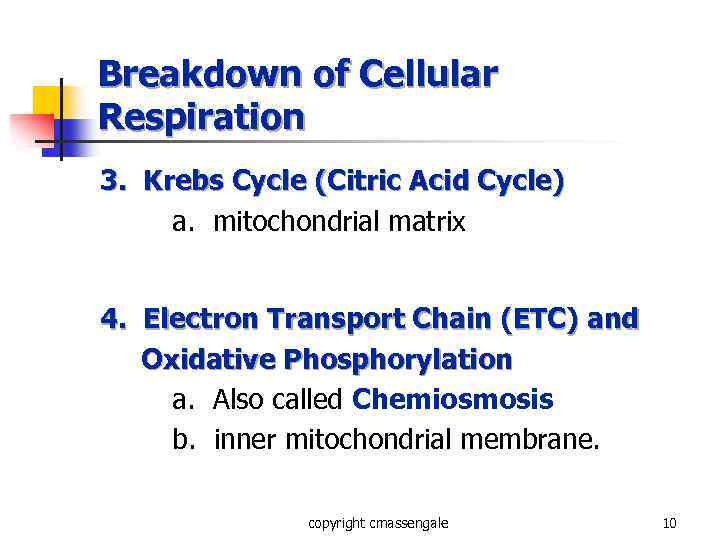 Breakdown of Cellular Respiration

3. Krebs Cycle (Citric Acid Cycle)

a. mitochondrial matrix

4. Electron Transport Chain (ETC) and Oxidative Phosphorylation

a. Also called Chemiosmosis

b. inner mitochondrial membrane.

copyright cmassengale

10